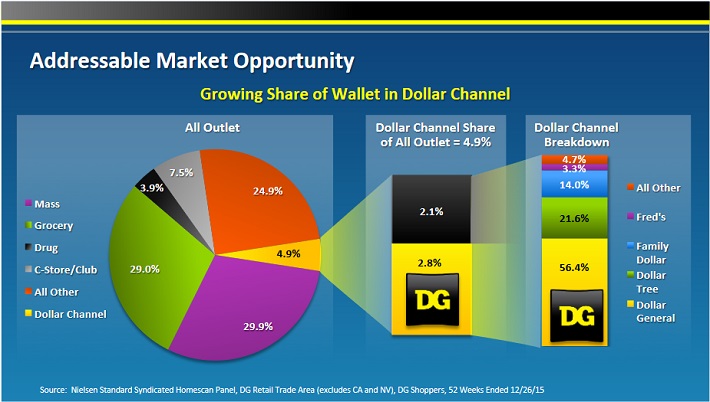 Addressable Market Opportunity

Growing Share of Wallet in Dollar Channel

All Outlet

Mass
Grocery
Drug
C-Store/Club
All Other
Dollar Channel

7.5%
3.9%
24.9%
29.0%
4.9%
29.9%

Dollar Channel Share of All Outlet = 4.9%

2.1%
2.8%
DG

Dollar Channel Breakdown

4.7%
3.3%
14.0%
21.6%
56.4%
DG

All Other
Fred's
Family Dollar
Dollar Tree
Dollar General

Source: Nielsen Standard Syndicated Homescan Panel, DG Retail Trade Area (excludes CA and NV), DG Shoppers, 52 Weeks Ended 12/26/15